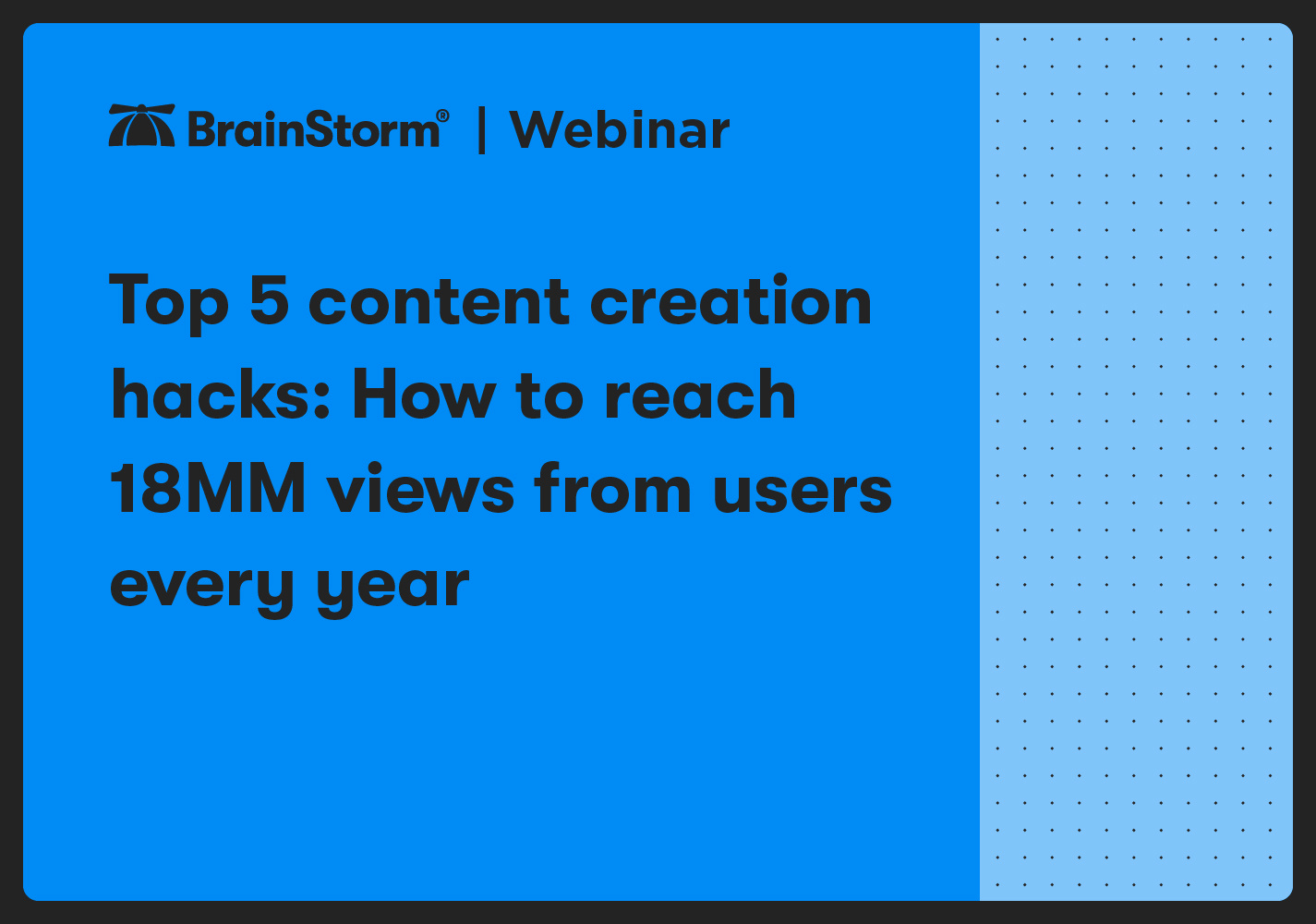 BrainStorm® | Webinar

Top 5 content creation hacks: How to reach 18MM views from users every year